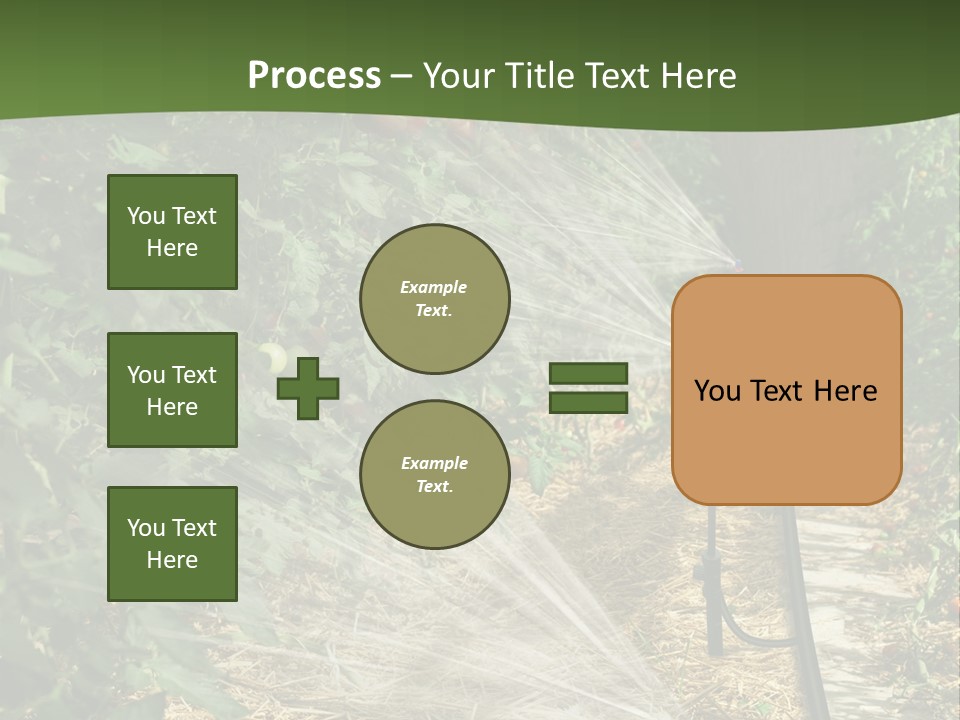 Process – Your Title Text Here

You Text Here

You Text Here

You Text Here

Example Text.

Example Text.

You Text Here